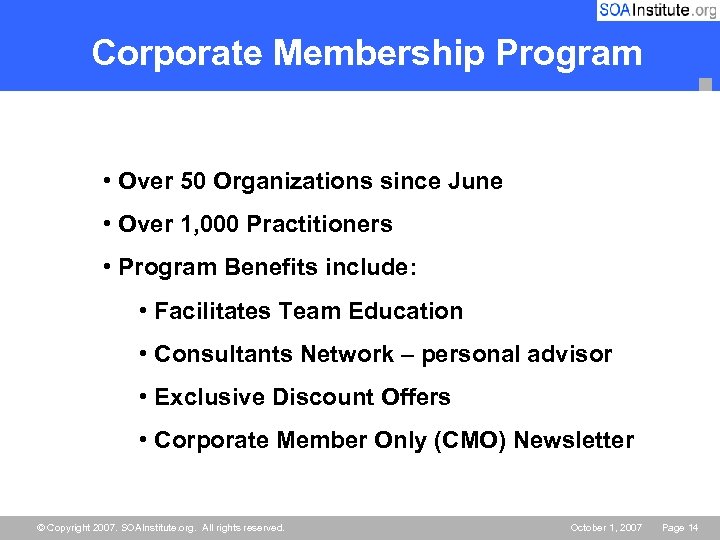 SOAInstitute.org

Corporate Membership Program

• Over 50 Organizations since June

• Over 1,000 Practitioners

• Program Benefits include:

• Facilitates Team Education

• Consultants Network – personal advisor

• Exclusive Discount Offers

• Corporate Member Only (CMO) Newsletter

© Copyright 2007. SOAInstitute.org. All rights reserved. October 1, 2007 Page 14